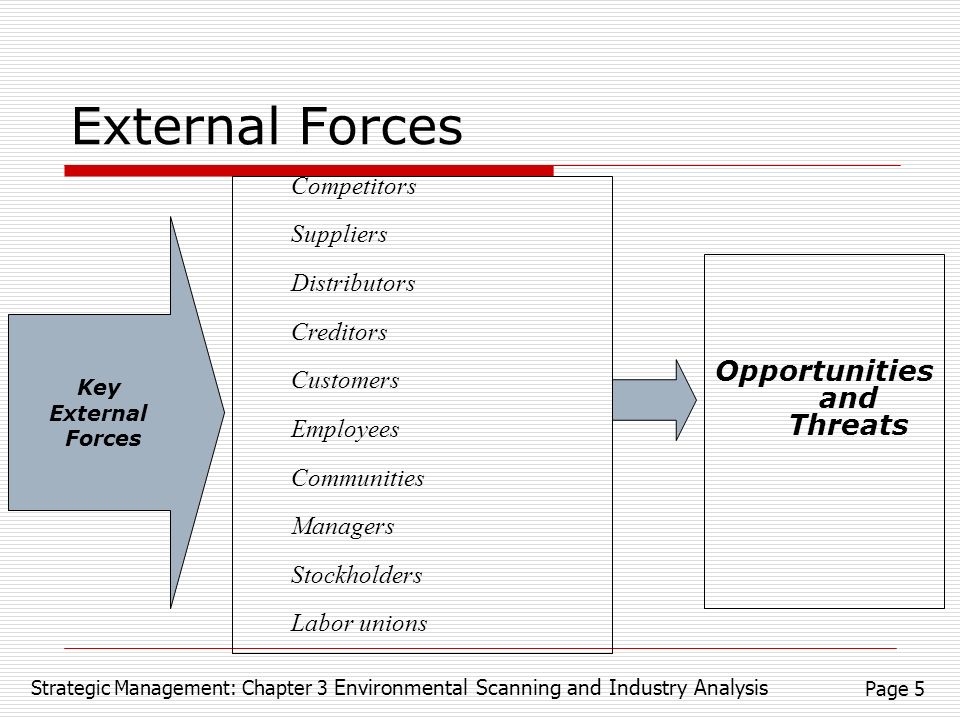 External Forces

Key External Forces

Competitors
Suppliers
Distributors
Creditors
Customers
Employees
Communities
Managers
Stockholders
Labor unions

Opportunities and Threats

Strategic Management: Chapter 3 Environmental Scanning and Industry Analysis

Page 5